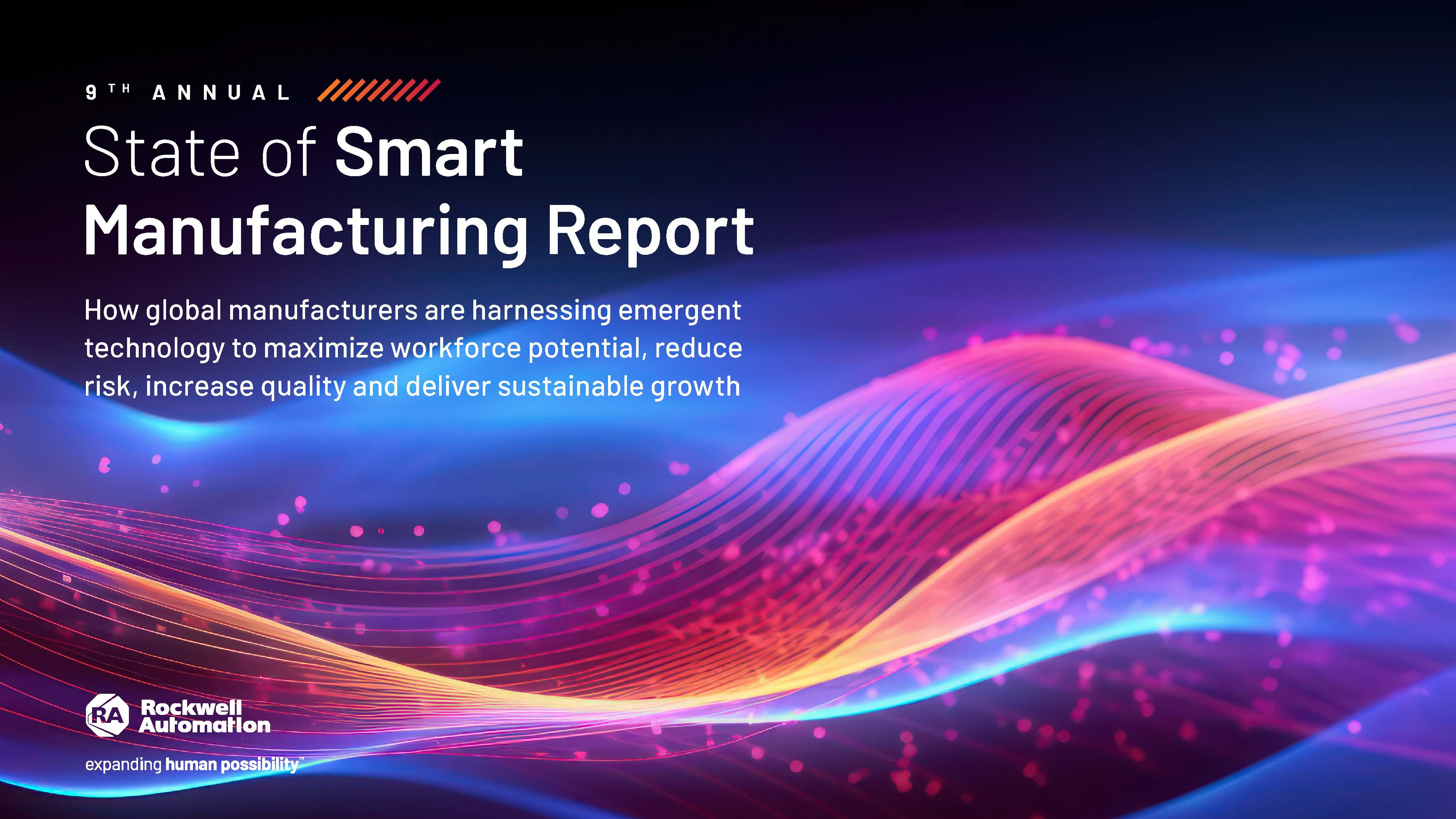 9TH ANNUAL

State of Smart Manufacturing Report

How global manufacturers are harnessing emergent technology to maximize workforce potential, reduce risk, increase quality and deliver sustainable growth

RA Rockwell Automation

expanding human possibility™